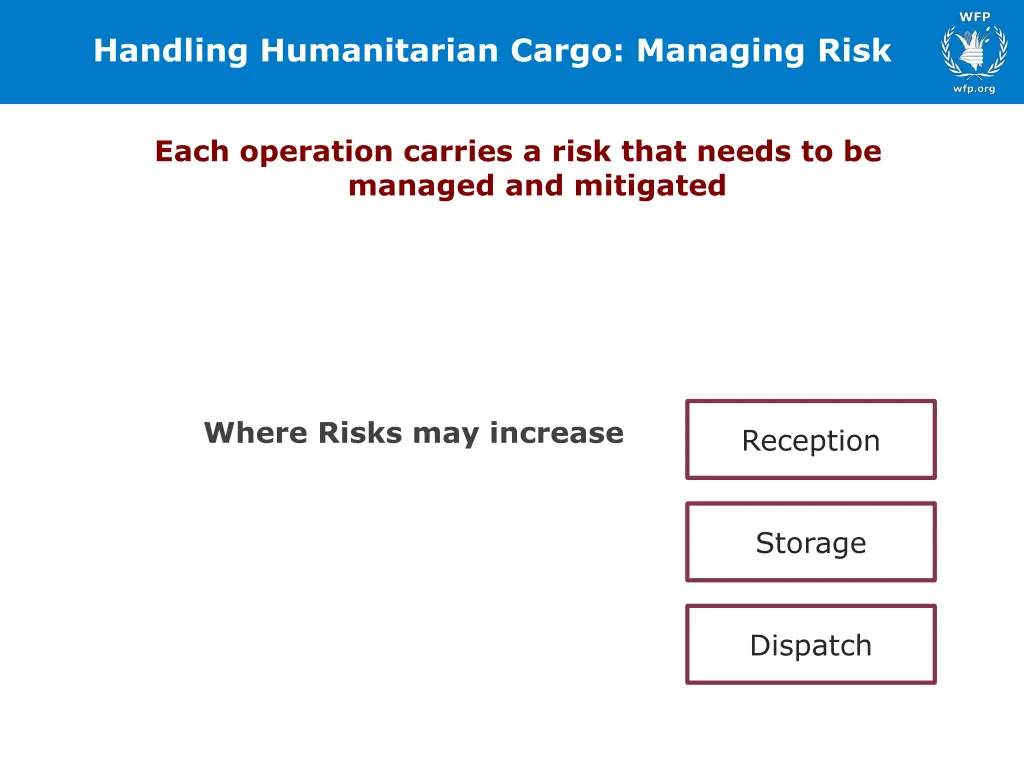 Handling Humanitarian Cargo: Managing Risk

WFP

wfp.org

Each operation carries a risk that needs to be managed and mitigated

Where Risks may increase

Reception

Storage

Dispatch